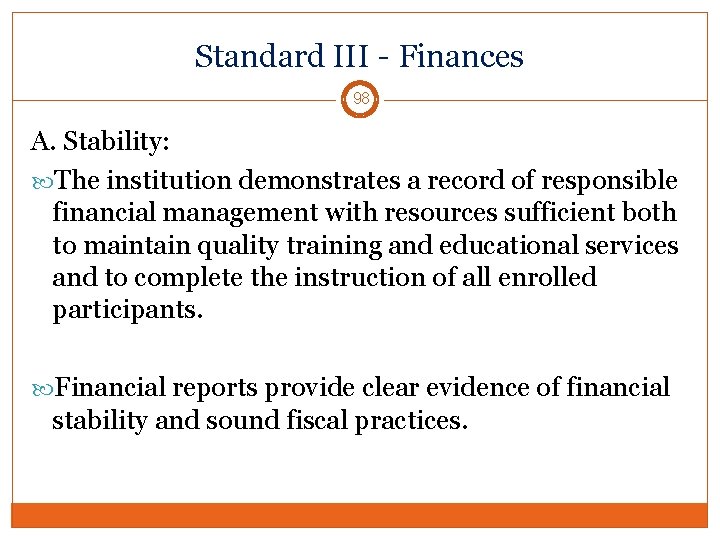 Standard III - Finances

98

A. Stability:

The institution demonstrates a record of responsible financial management with resources sufficient both to maintain quality training and educational services and to complete the instruction of all enrolled participants.

Financial reports provide clear evidence of financial stability and sound fiscal practices.